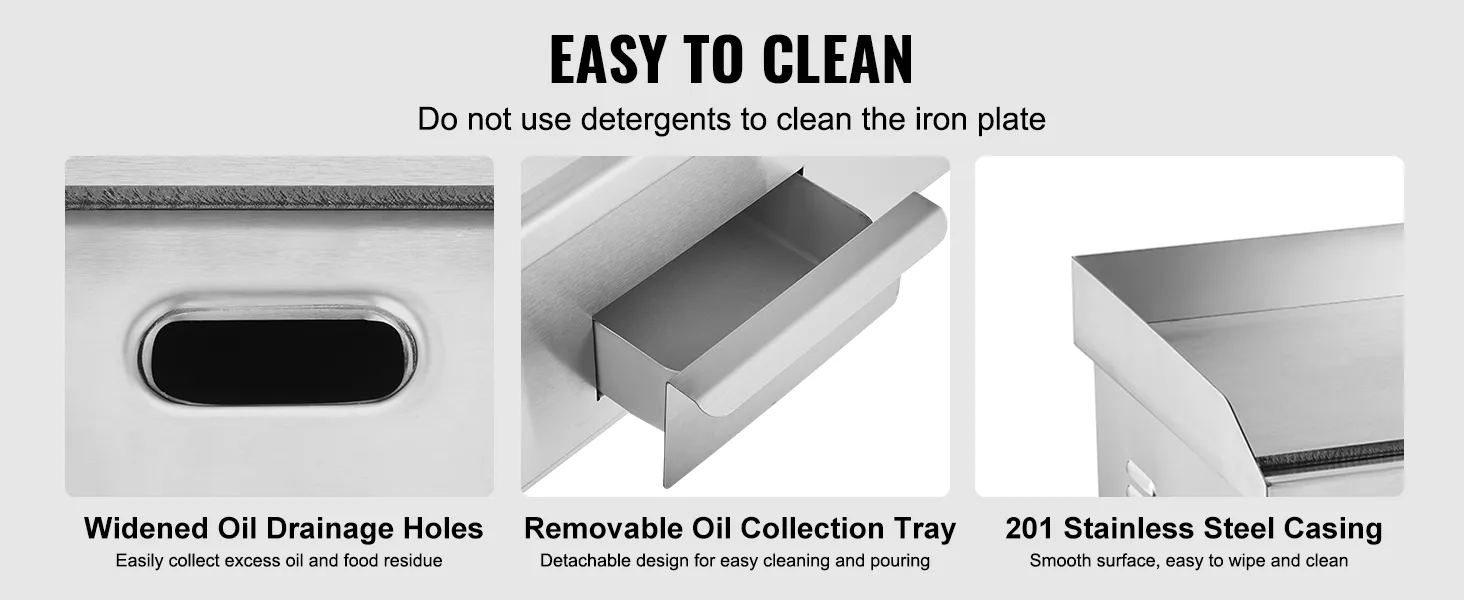 EASY TO CLEAN

Do not use detergents to clean the iron plate

Widened Oil Drainage Holes
Easily collect excess oil and food residue

Removable Oil Collection Tray
Detachable design for easy cleaning and pouring

201 Stainless Steel Casing
Smooth surface, easy to wipe and clean